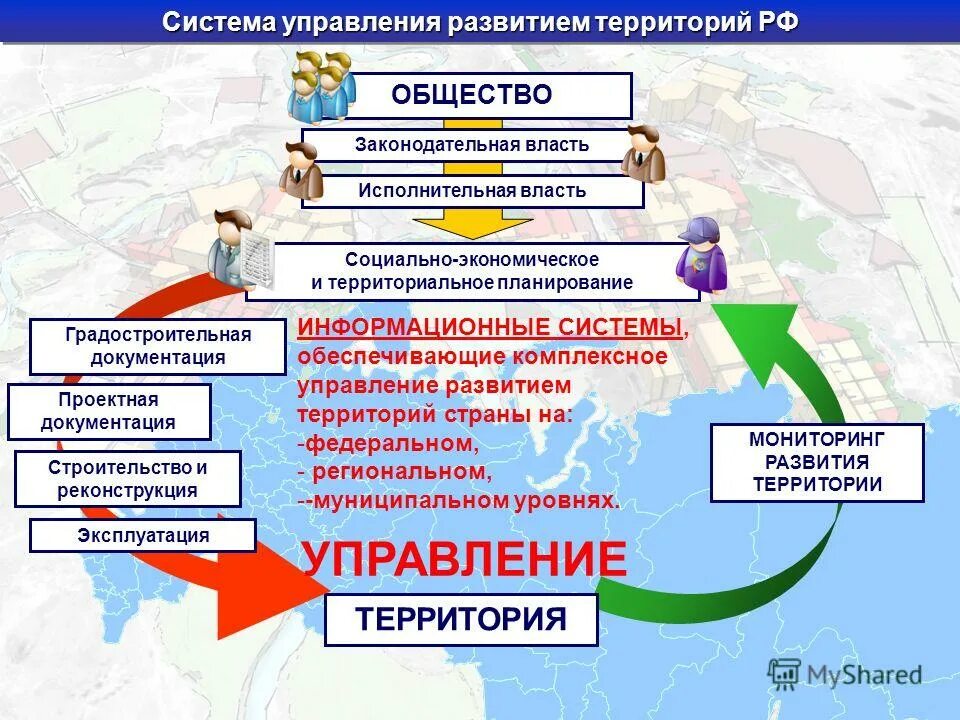 Система управления развитием территорий РФ

ОБЩЕСТВО

Законодательная власть

Исполнительная власть

Социально-экономическое и территориальное планирование

Градостроительная документация

Проектная документация

Строительство и реконструкция

Эксплуатация

ИНФОРМАЦИОННЫЕ СИСТЕМЫ, обеспечивающие комплексное управление развитием территорий страны на:
-федеральном,
- региональном,
--муниципальном уровнях.

МОНИТОРИНГ РАЗВИТИЯ ТЕРРИТОРИИ

УПРАВЛЕНИЕ

ТЕРРИТОРИЯ

MyShared